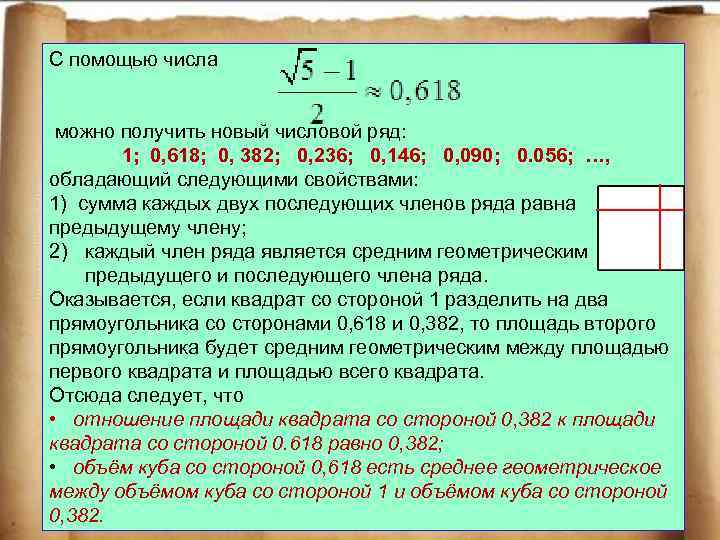 С помощью числа $\frac{\sqrt{5}-1}{2} \approx 0,618$

можно получить новый числовой ряд:

1; 0,618; 0, 382; 0,236; 0,146; 0,090; 0.056; …,

обладающий следующими свойствами:

1) сумма каждых двух последующих членов ряда равна предыдущему члену;

2) каждый член ряда является средним геометрическим предыдущего и последующего члена ряда.

Оказывается, если квадрат со стороной 1 разделить на два прямоугольника со сторонами 0,618 и 0,382, то площадь второго прямоугольника будет средним геометрическим между площадью первого квадрата и площадью всего квадрата.

Отсюда следует, что

• отношение площади квадрата со стороной 0,382 к площади квадрата со стороной 0.618 равно 0,382;

• объём куба со стороной 0,618 есть среднее геометрическое между объёмом куба со стороной 1 и объёмом куба со стороной 0,382.